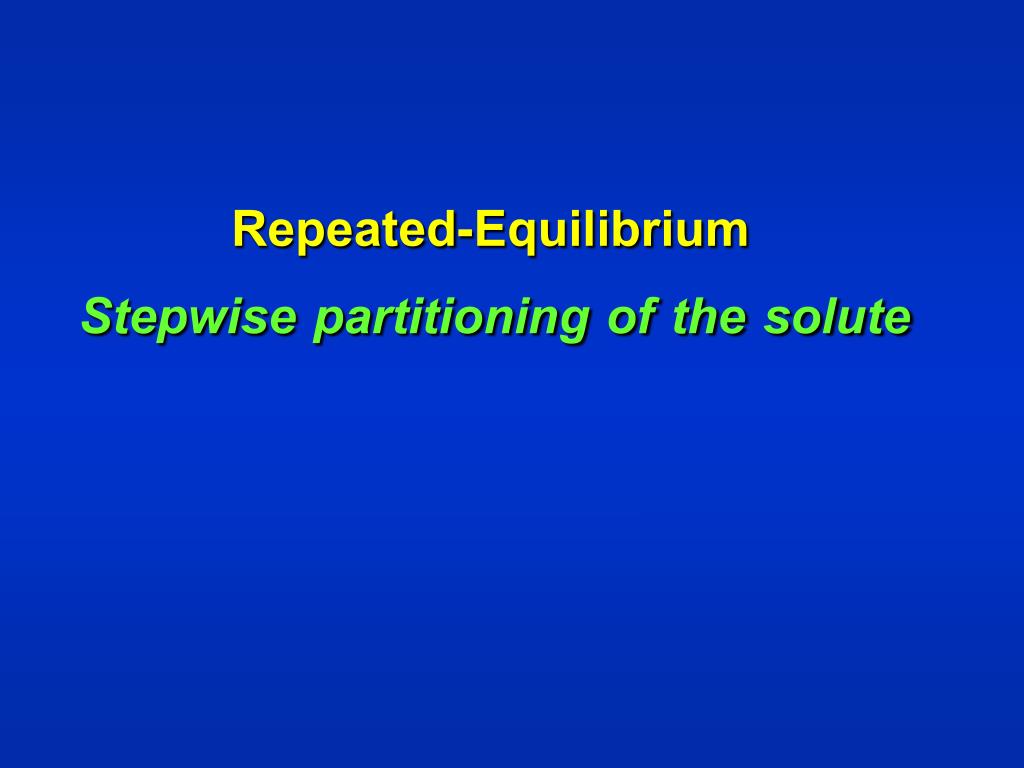 Repeated-Equilibrium

Stepwise partitioning of the solute